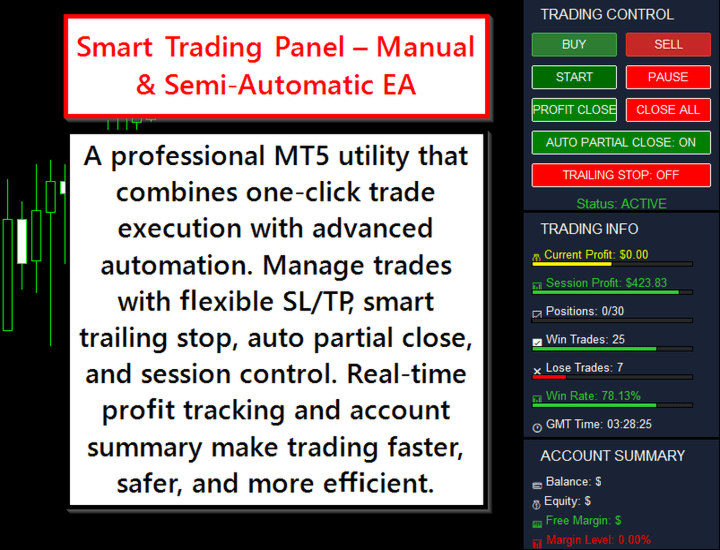 Smart Trading Panel – Manual & Semi-Automatic EA

A professional MT5 utility that combines one-click trade execution with advanced automation. Manage trades with flexible SL/TP, smart trailing stop, auto partial close, and session control. Real-time profit tracking and account summary make trading faster, safer, and more efficient.

TRADING CONTROL

BUY

SELL

START

PAUSE

PROFIT CLOSE

CLOSE ALL

AUTO PARTIAL CLOSE: ON

TRAILING STOP: OFF

Status: ACTIVE

TRADING INFO

Current Profit: $0.00

Session Profit: $423.83

Positions: 0/30

Win Trades: 25

Lose Trades: 7

Win Rate: 78.13%

GMT Time: 03:28:25

ACCOUNT SUMMARY

Balance: $

Equity: $

Free Margin: $

Margin Level: 0.00%